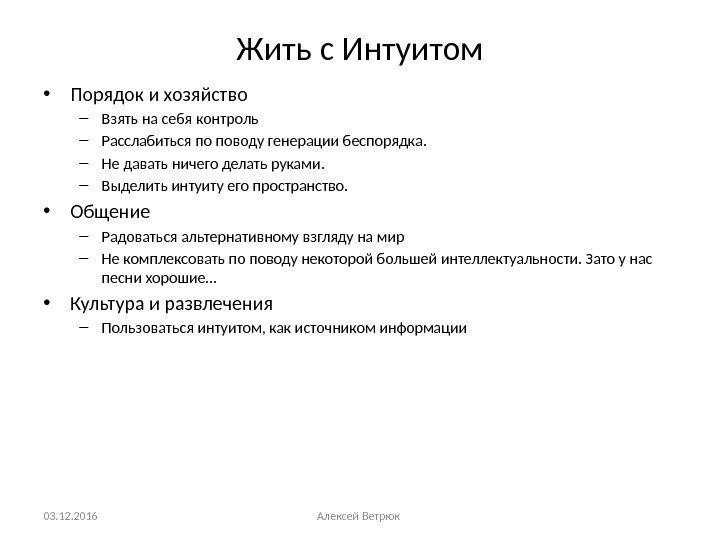 Жить с Интуитом

• Порядок и хозяйство
– Взять на себя контроль
– Расслабиться по поводу генерации беспорядка.
– Не давать ничего делать руками.
– Выделить интуиту его пространство.

• Общение
– Радоваться альтернативному взгляду на мир
– Не комплексовать по поводу некоторой большей интеллектуальности. Зато у нас песни хорошие…

• Культура и развлечения
– Пользоваться интуитом, как источником информации

03.12.2016

Алексей Ветрюк